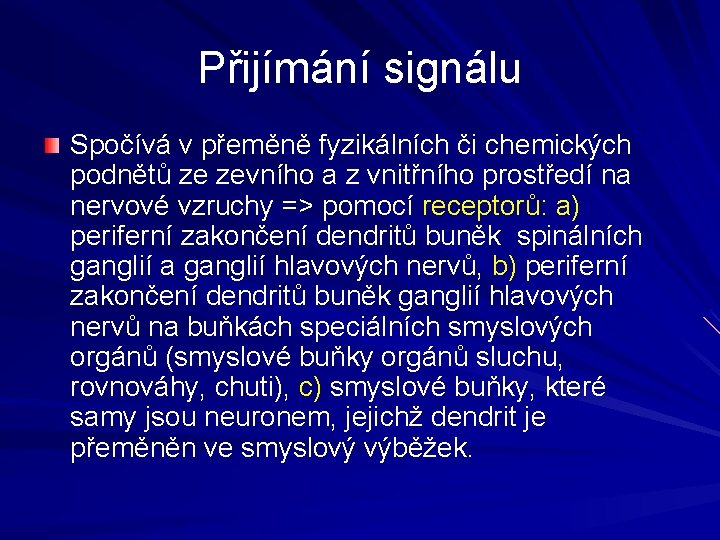 Přijímání signálu

Spočívá v přeměně fyzikálních či chemických podnětů ze zevního a z vnitřního prostředí na nervové vzruchy => pomocí receptorů: a) periferní zakončení dendritů buněk spinálních ganglií a ganglií hlavových nervů, b) periferní zakončení dendritů buněk ganglií hlavových nervů na buňkách speciálních smyslových orgánů (smyslové buňky orgánů sluchu, rovnováhy, chuti), c) smyslové buňky, které samy jsou neuronem, jejichž dendrit je přeměněn ve smyslový výběžek.